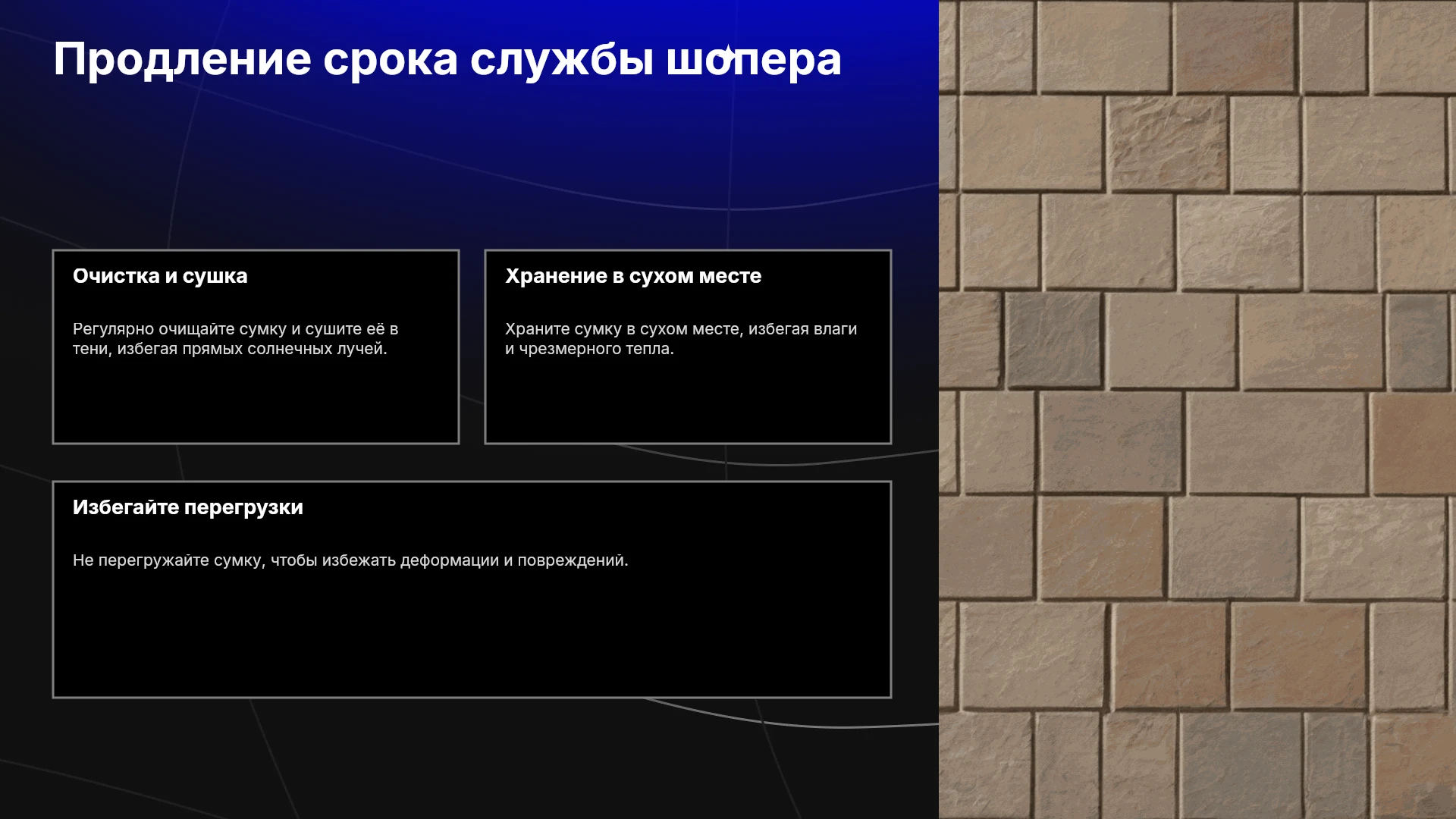 Продление срока службы шопера

Очистка и сушка

Регулярно очищайте сумку и сушите её в тени, избегая прямых солнечных лучей.

Хранение в сухом месте

Храните сумку в сухом месте, избегая влаги и чрезмерного тепла.

Избегайте перегрузки

Не перегружайте сумку, чтобы избежать деформации и повреждений.